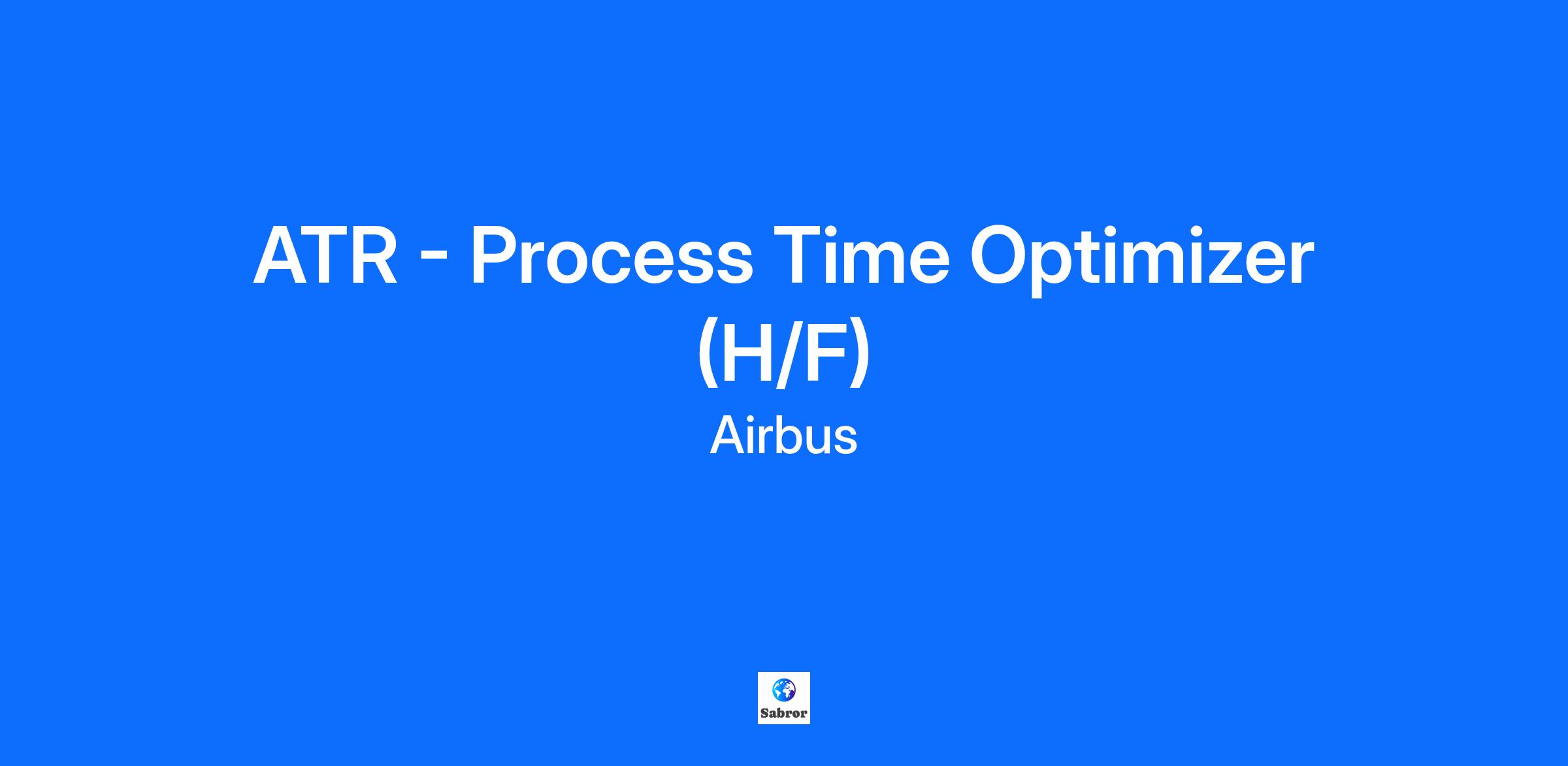 ATR - Process Time Optimizer (H/F)

Airbus

Sabror